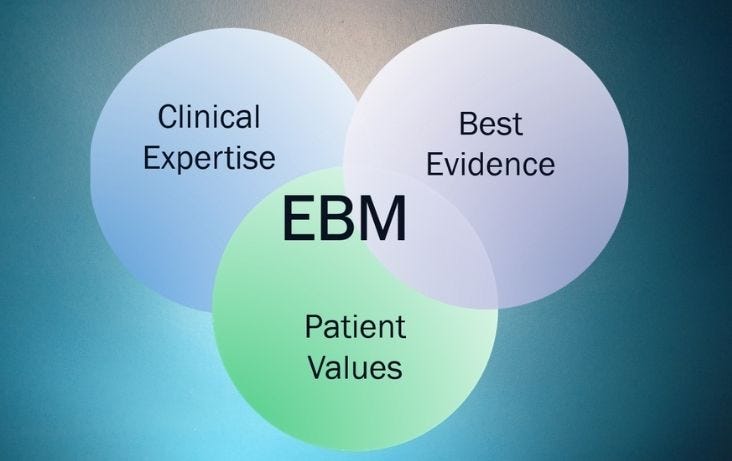 Clinical Expertise

Best Evidence

EBM

Patient Values